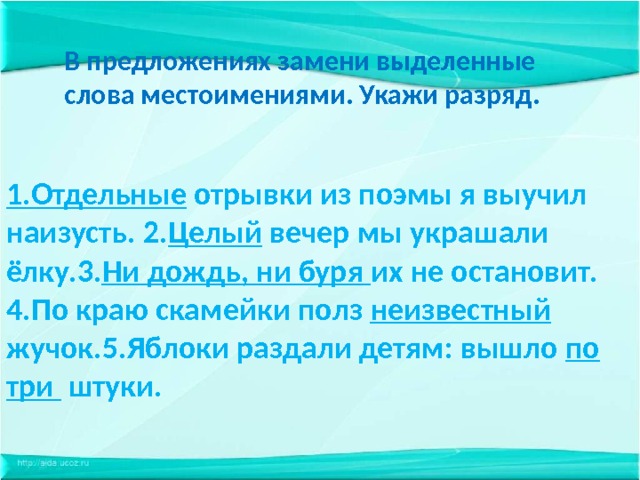 В предложениях замени выделенные слова местоимениями. Укажи разряд.

1.Отдельные отрывки из поэмы я выучил наизусть. 2.Целый вечер мы украшали ёлку.3.Ни дождь, ни буря их не остановит. 4.По краю скамейки полз неизвестный жучок.5.Яблоки раздали детям: вышло по три штуки.

http://aida.ucoz.ru